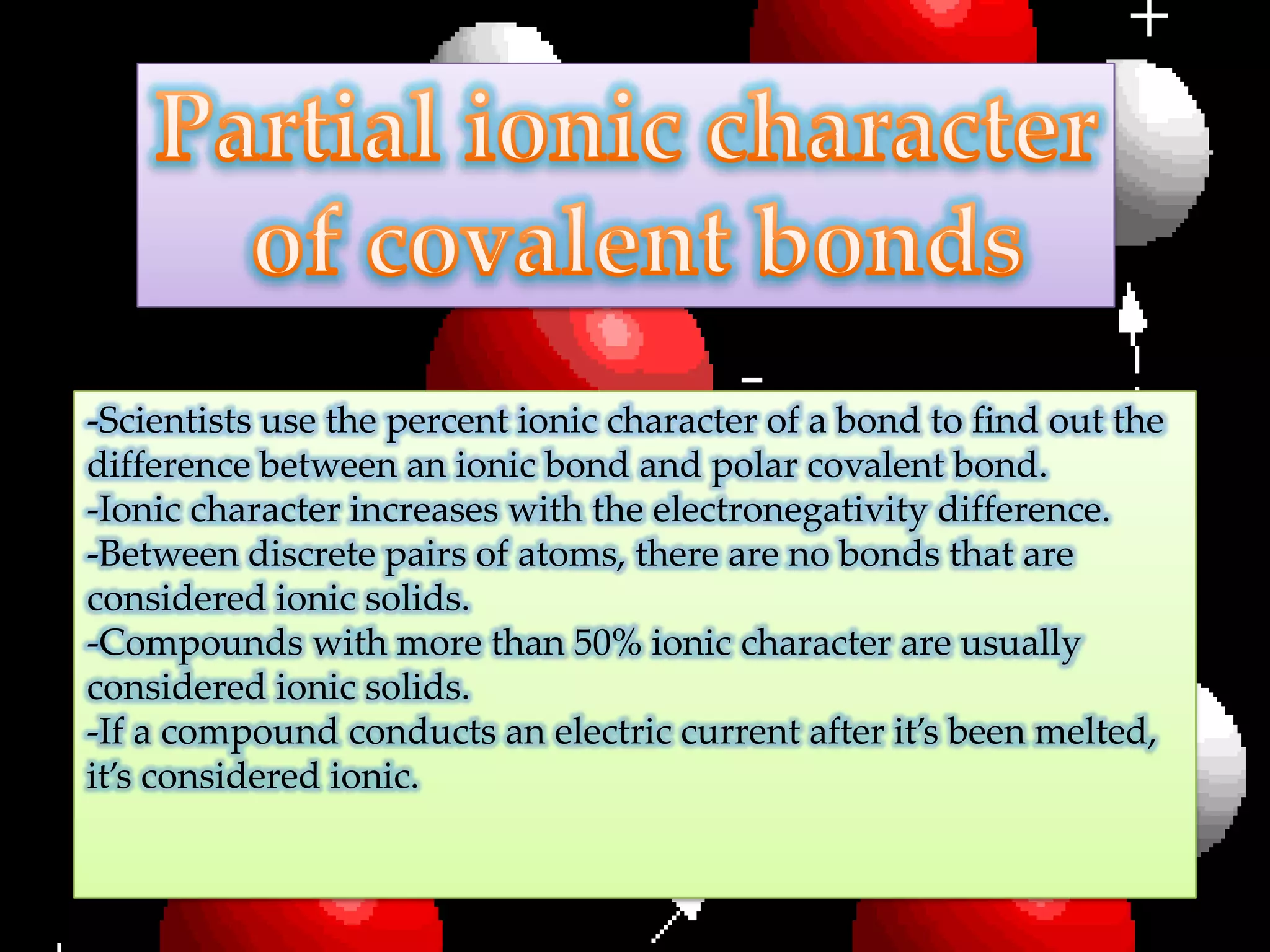 Partial ionic character of covalent bonds

-Scientists use the percent ionic character of a bond to find out the difference between an ionic bond and polar covalent bond.
-Ionic character increases with the electronegativity difference.
-Between discrete pairs of atoms, there are no bonds that are considered ionic solids.
-Compounds with more than 50% ionic character are usually considered ionic solids.
-If a compound conducts an electric current after it's been melted, it's considered ionic.